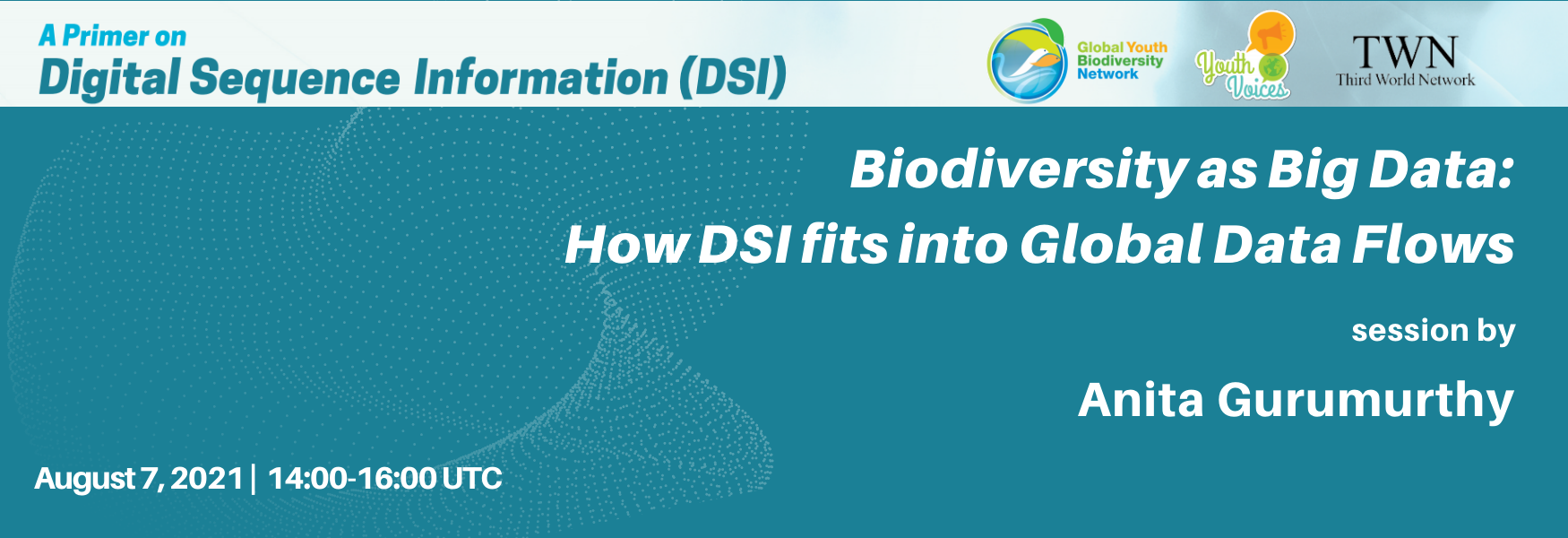 A Primer on
Digital Sequence Information (DSI)

Global Youth Biodiversity Network

Youth Voices

TWN
Third World Network

Biodiversity as Big Data:
How DSI fits into Global Data Flows

session by

Anita Gurumurthy

August 7, 2021 | 14:00-16:00 UTC